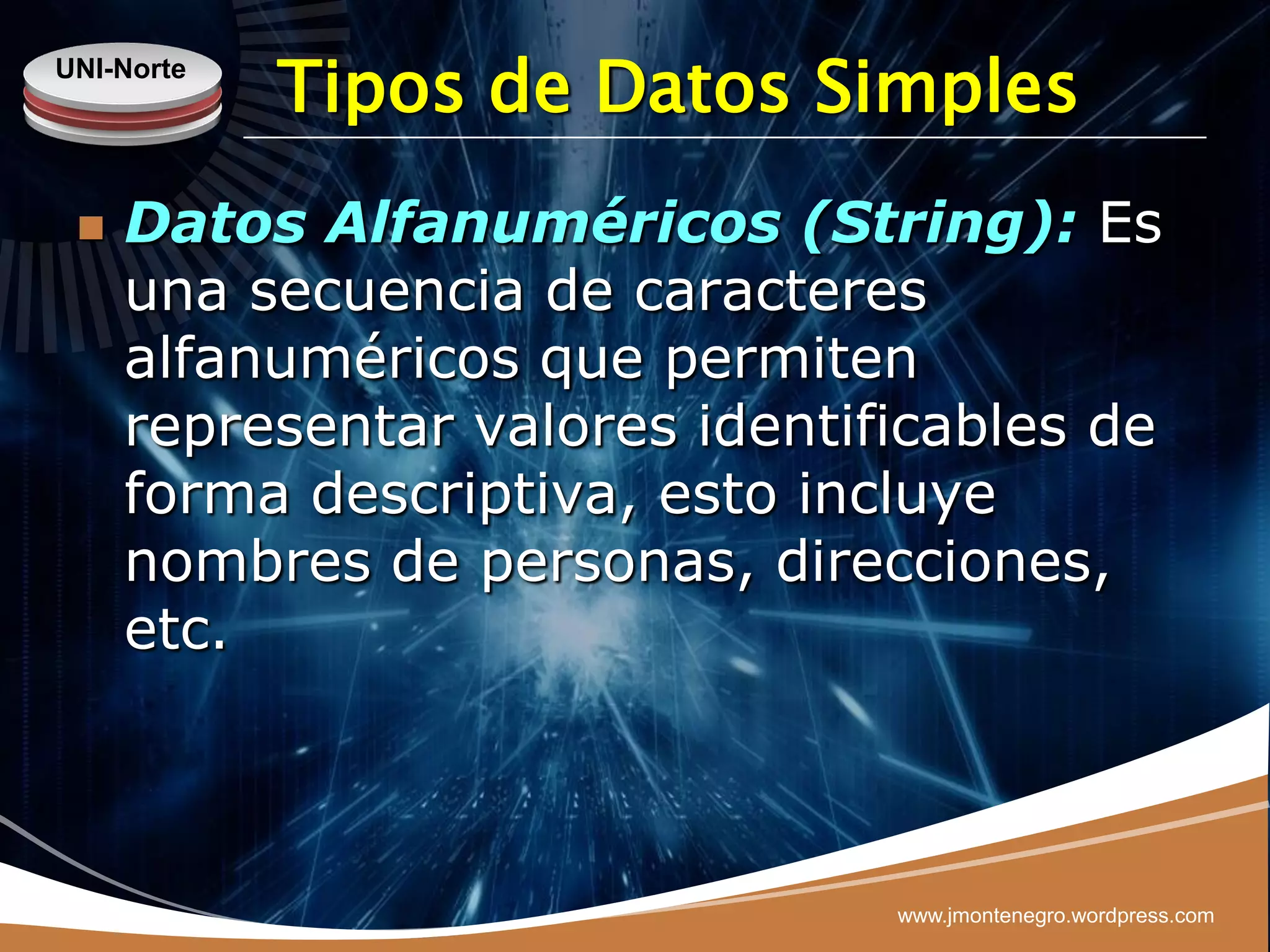 UNI-Norte

Tipos de Datos Simples

Datos Alfanuméricos (String): Es una secuencia de caracteres alfanuméricos que permiten representar valores identificables de forma descriptiva, esto incluye nombres de personas, direcciones, etc.

www.jmontenegro.wordpress.com